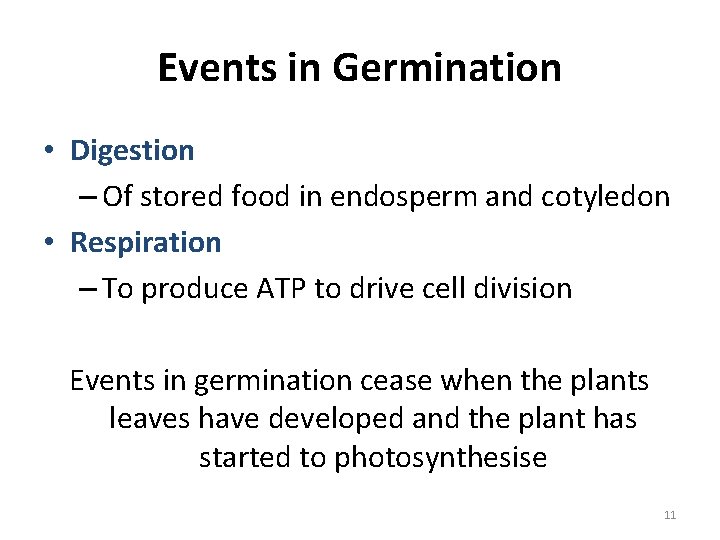 Events in Germination

• Digestion
– Of stored food in endosperm and cotyledon
• Respiration
– To produce ATP to drive cell division

Events in germination cease when the plants leaves have developed and the plant has started to photosynthesise

11